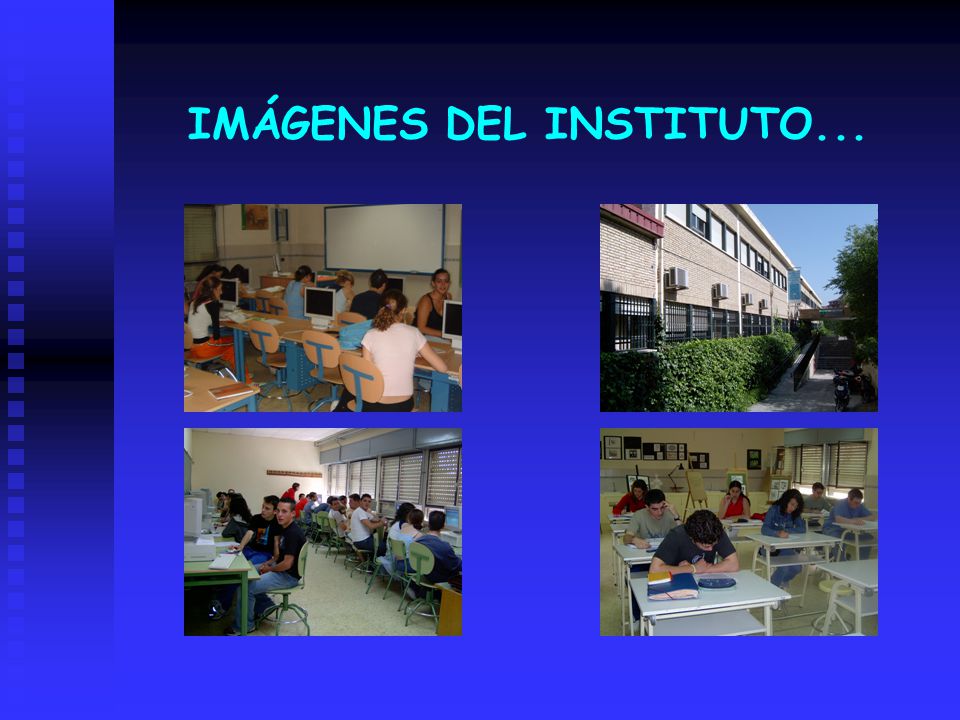 IMÁGENES DEL INSTITUTO...